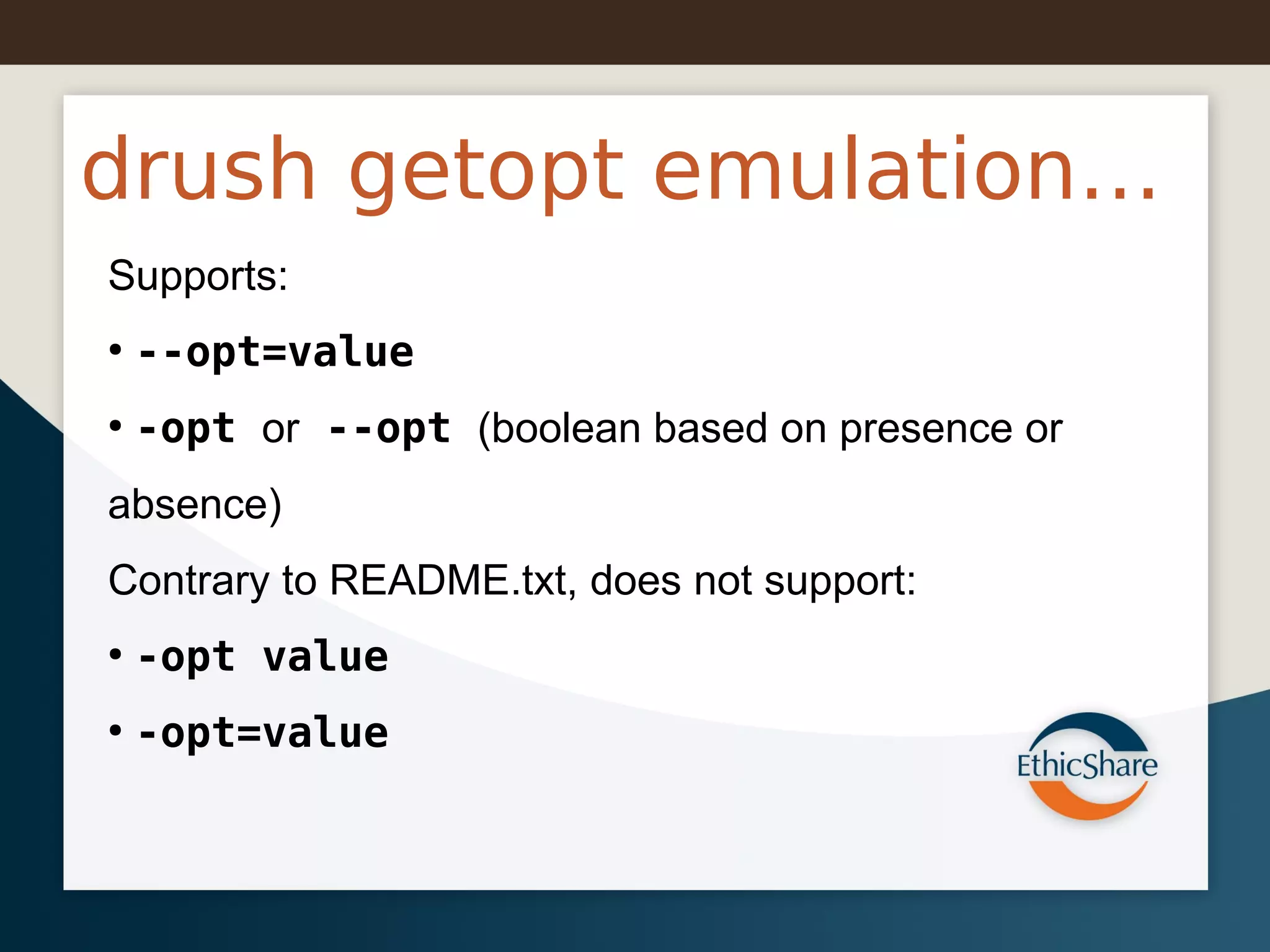 drush getopt emulation...

Supports:

• --opt=value

• -opt or --opt (boolean based on presence or absence)

Contrary to README.txt, does not support:

• -opt value

• -opt=value

EthicShare